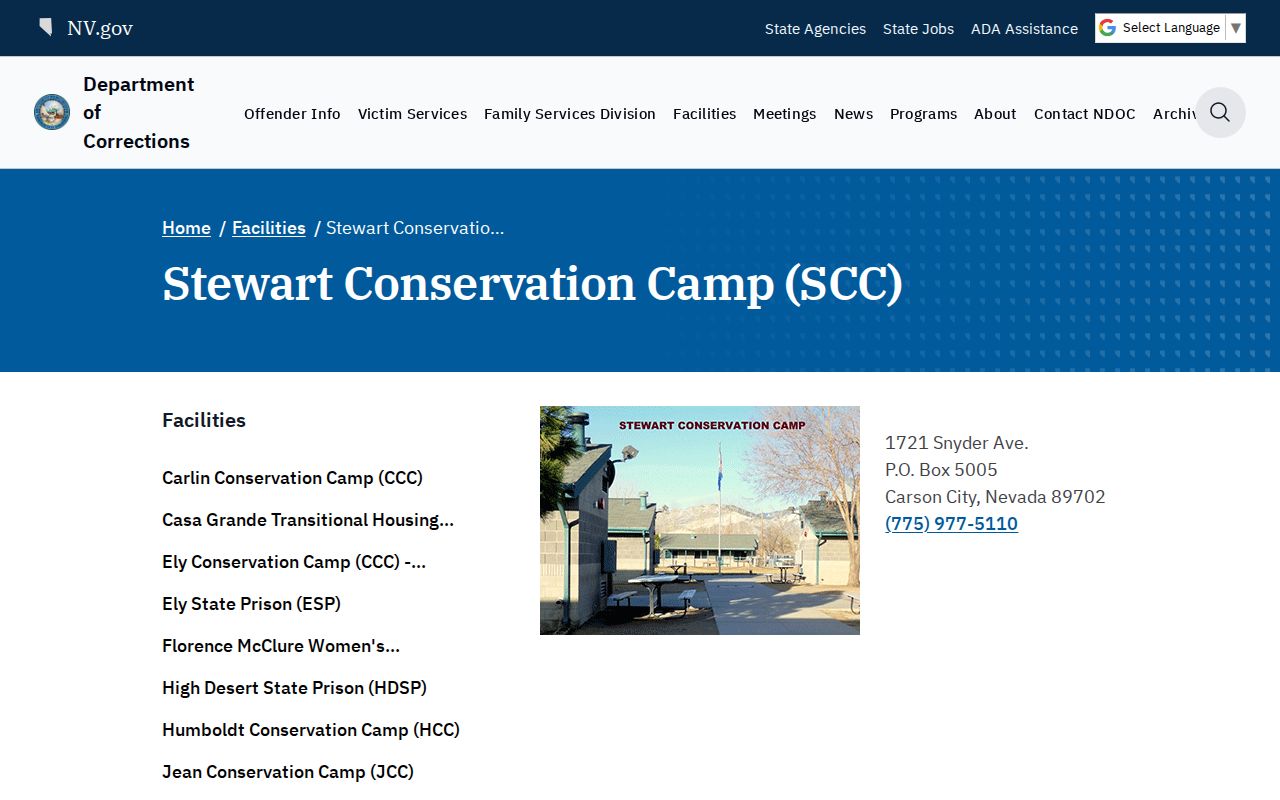 NV.gov

State Agencies State Jobs ADA Assistance Select Language ▼

Department of Corrections

Offender Info Victim Services Family Services Division Facilities Meetings News Programs About Contact NDOC Archiv

Home / Facilities / Stewart Conservatio...

Stewart Conservation Camp (SCC)

Facilities

Carlin Conservation Camp (CCC)

Casa Grande Transitional Housing...

Ely Conservation Camp (CCC) -...

Ely State Prison (ESP)

Florence McClure Women's...

High Desert State Prison (HDSP)

Humboldt Conservation Camp (HCC)

Jean Conservation Camp (JCC)

STEWART CONSERVATION CAMP

1721 Snyder Ave.
P.O. Box 5005
Carson City, Nevada 89702
(775) 977-5110